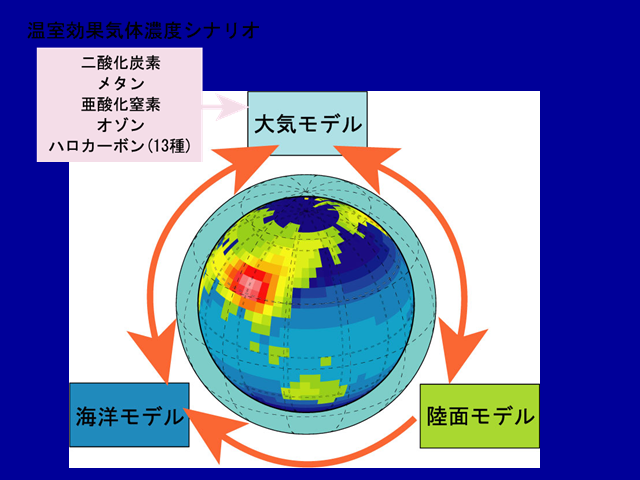 温室効果気体濃度シナリオ

二酸化炭素
メタン
亜酸化窒素
オゾン
ハロカーボン(13種)

大気モデル

海洋モデル

陸面モデル